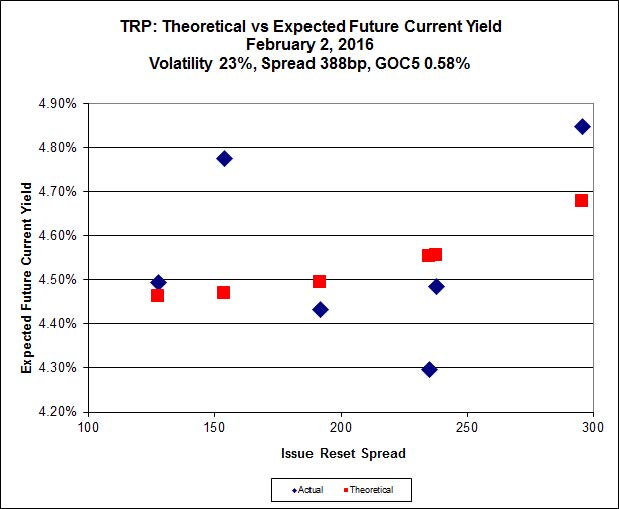 TRP: Theoretical vs Expected Future Current Yield
February 2, 2016
Volatility 23%, Spread 388bp, GOC5 0.58%

Expected Future Current Yield

4.90%
4.80%
4.70%
4.60%
4.50%
4.40%
4.30%
4.20%

100 150 200 250 300

Issue Reset Spread

Actual Theoretical